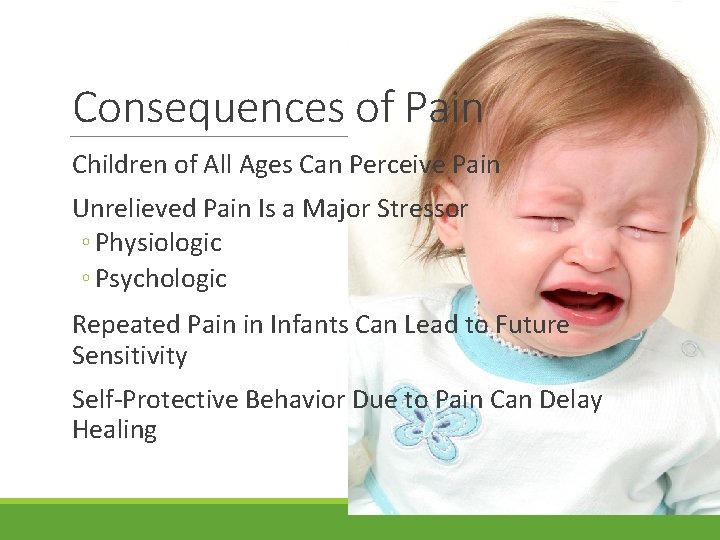 Consequences of Pain

Children of All Ages Can Perceive Pain

Unrelieved Pain Is a Major Stressor
◦ Physiologic
◦ Psychologic

Repeated Pain in Infants Can Lead to Future Sensitivity

Self-Protective Behavior Due to Pain Can Delay Healing